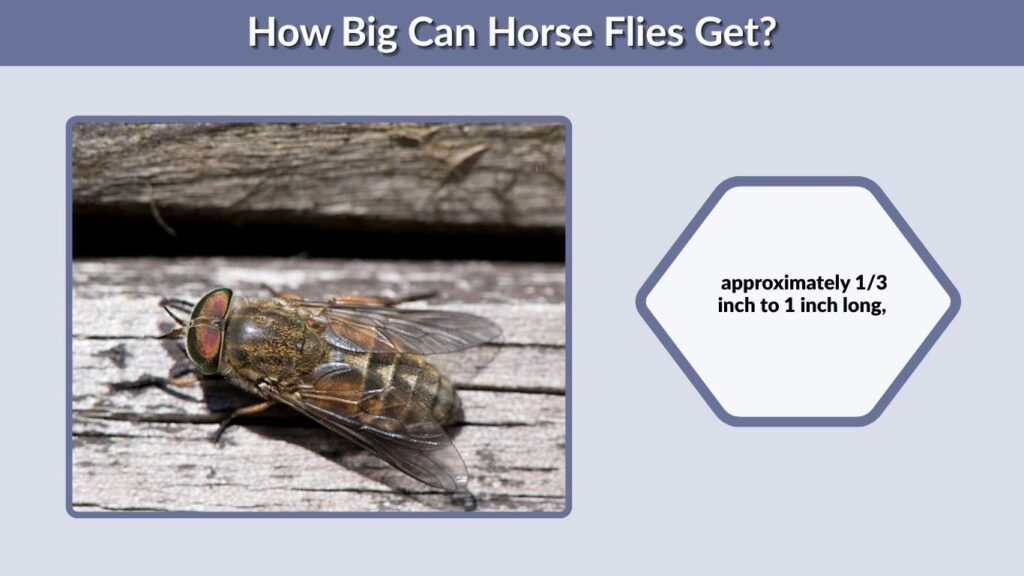 How Big Can Horse Flies Get?

approximately 1/3 inch to 1 inch long,